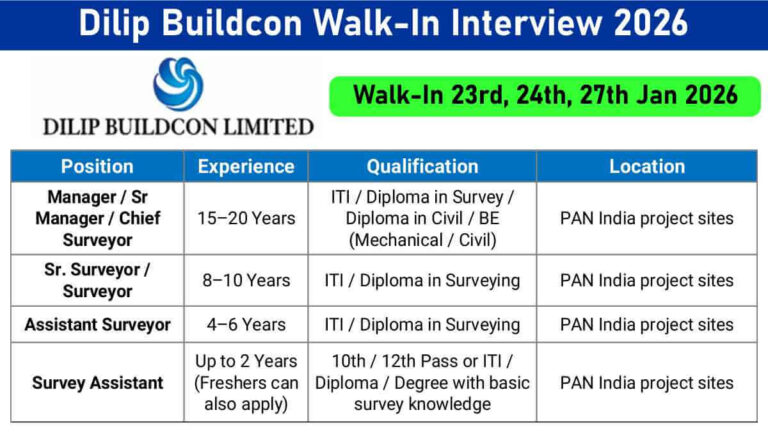 Dilip Buildcon Walk-In Interview 2026

DILIP BUILDCON LIMITED

Walk-In 23rd, 24th, 27th Jan 2026

| Position | Experience | Qualification | Location |
|---|---|---|---|
| Manager / Sr Manager / Chief Surveyor | 15–20 Years | ITI / Diploma in Survey / Diploma in Civil / BE (Mechanical / Civil) | PAN India project sites |
| Sr. Surveyor / Surveyor | 8–10 Years | ITI / Diploma in Surveying | PAN India project sites |
| Assistant Surveyor | 4–6 Years | ITI / Diploma in Surveying | PAN India project sites |
| Survey Assistant | Up to 2 Years (Freshers can also apply) | 10th / 12th Pass or ITI / Diploma / Degree with basic survey knowledge | PAN India project sites |